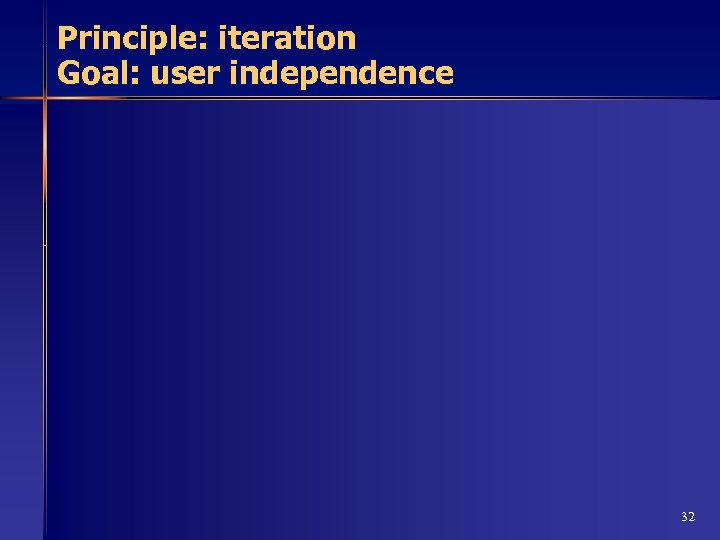 Principle: iteration
Goal: user independence

32